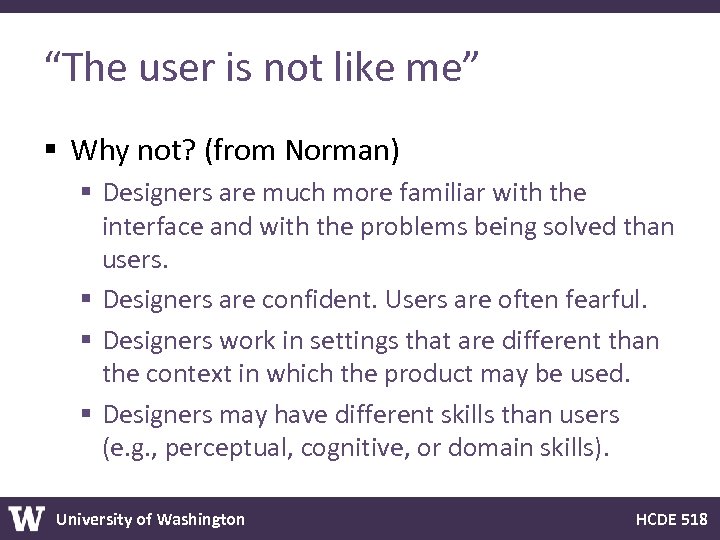 “The user is not like me”

▪ Why not? (from Norman)

▪ Designers are much more familiar with the interface and with the problems being solved than users.

▪ Designers are confident. Users are often fearful.

▪ Designers work in settings that are different than the context in which the product may be used.

▪ Designers may have different skills than users (e.g., perceptual, cognitive, or domain skills).

W University of Washington

HCDE 518